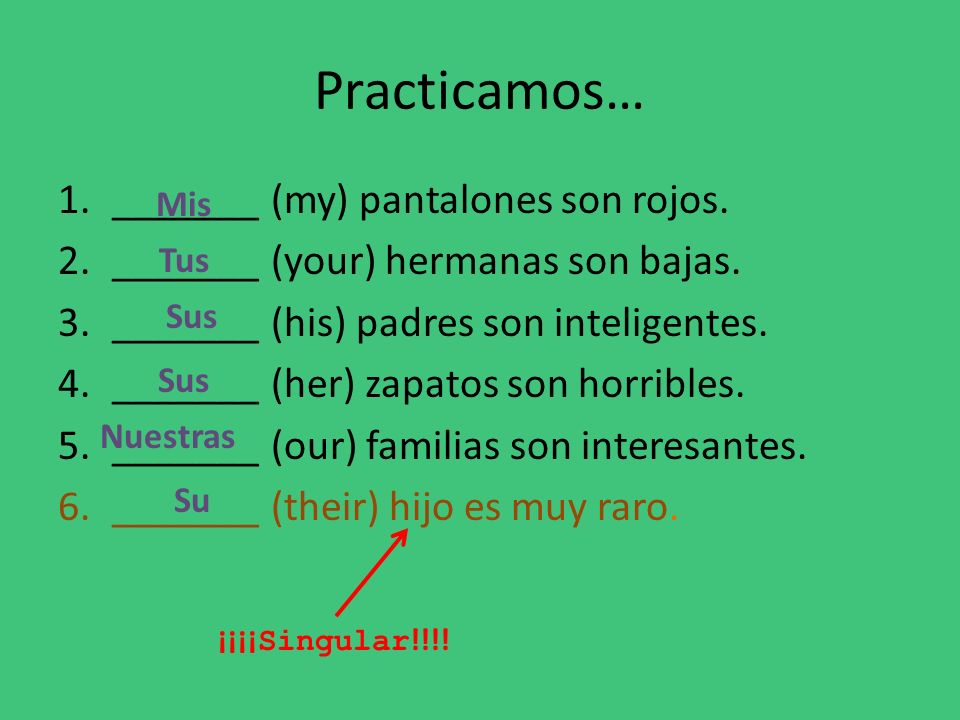 Practicamos…

1. Mis (my) pantalones son rojos.
2. Tus (your) hermanas son bajas.
3. Sus (his) padres son inteligentes.
4. Sus (her) zapatos son horribles.
5. Nuestras (our) familias son interesantes.
6. Su (their) hijo es muy raro.

¡¡¡¡Singular!!!!